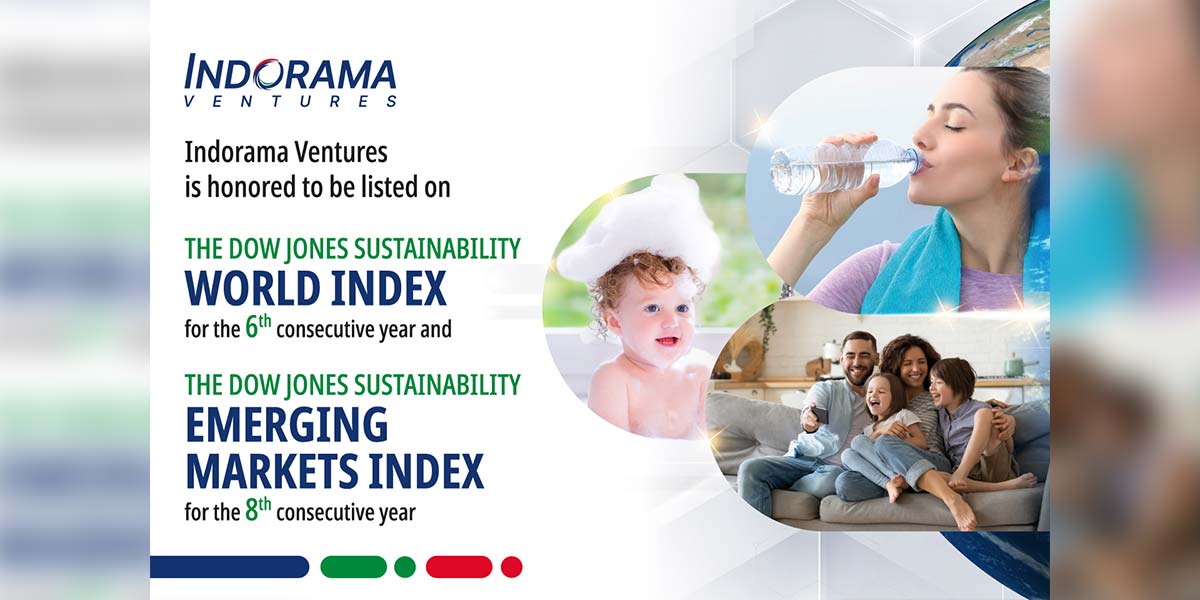 INDORAMA
VENTURES

Indorama Ventures is honored to be listed on

THE DOW JONES SUSTAINABILITY
WORLD INDEX
for the $6^{th}$ consecutive year and

THE DOW JONES SUSTAINABILITY
EMERGING MARKETS INDEX
for the $8^{th}$ consecutive year